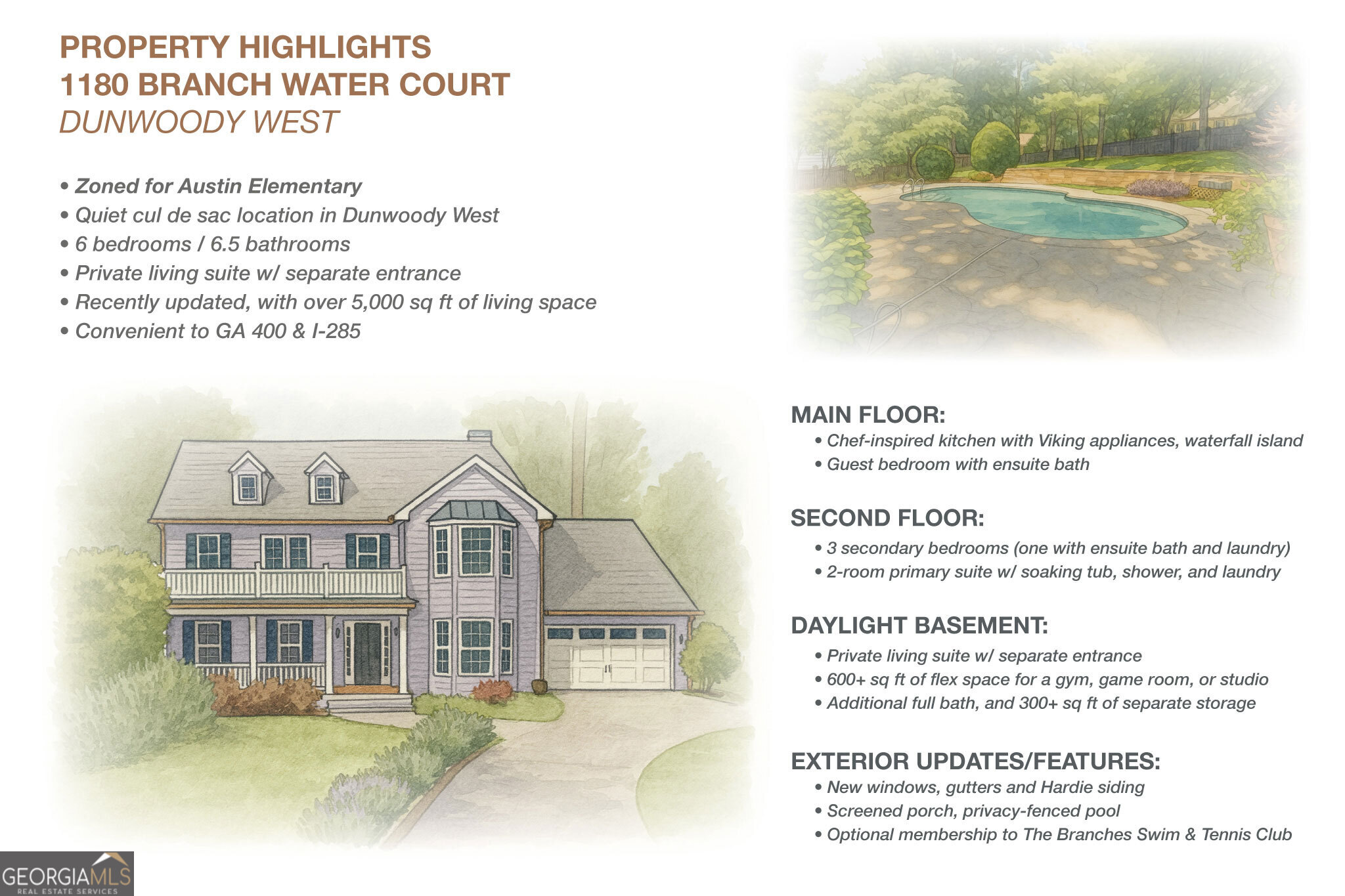 PROPERTY HIGHLIGHTS
1180 BRANCH WATER COURT
DUNWOODY WEST

• Zoned for Austin Elementary
• Quiet cul de sac location in Dunwoody West
• 6 bedrooms / 6.5 bathrooms
• Private living suite w/ separate entrance
• Recently updated, with over 5,000 sq ft of living space
• Convenient to GA 400 & I-285

MAIN FLOOR:
• Chef-inspired kitchen with Viking appliances, waterfall island
• Guest bedroom with ensuite bath

SECOND FLOOR:
• 3 secondary bedrooms (one with ensuite bath and laundry)
• 2-room primary suite w/ soaking tub, shower, and laundry

DAYLIGHT BASEMENT:
• Private living suite w/ separate entrance
• 600+ sq ft of flex space for a gym, game room, or studio
• Additional full bath, and 300+ sq ft of separate storage

EXTERIOR UPDATES/FEATURES:
• New windows, gutters and Hardie siding
• Screened porch, privacy-fenced pool
• Optional membership to The Branches Swim & Tennis Club

GEORGIAMLS
REAL ESTATE SERVICES